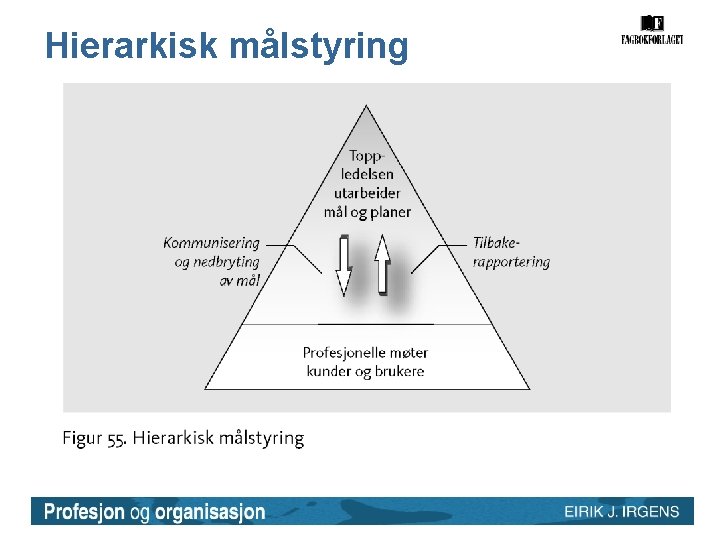 Hierarkisk målstyring

FAGBOKFORLAGET

Toppledelsen utarbeider mål og planer

Kommunisering og nedbryting av mål

Tilbakerapportering

Profesjonelle møter kunder og brukere

Figur 55. Hierarkisk målstyring

Profesjon og organisasjon

EIRIK J. IRGENS